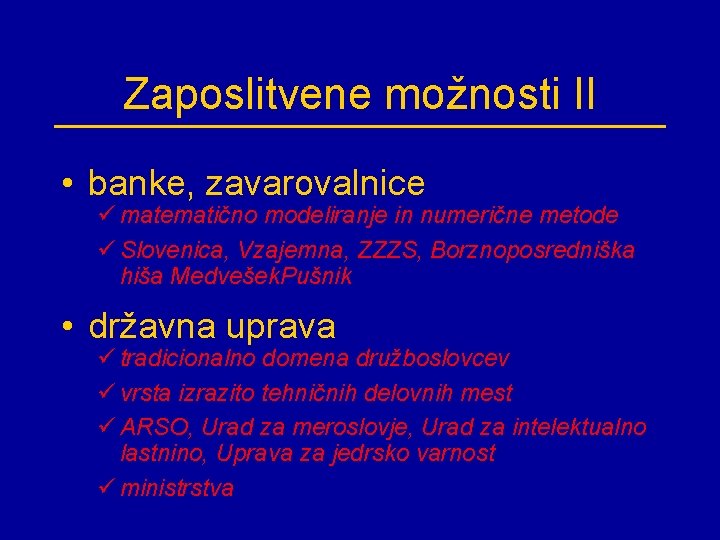 Zaposlitvene možnosti II

• banke, zavarovalnice

✓ matematično modeliranje in numerične metode

✓ Slovenica, Vzajemna, ZZZS, Borznoposredniška hiša MedvešekPušnik

• državna uprava

✓ tradicionalno domena družboslovcev

✓ vrsta izrazito tehničnih delovnih mest

✓ ARSO, Urad za meroslovje, Urad za intelektualno lastnino, Uprava za jedrsko varnost

✓ ministrstva